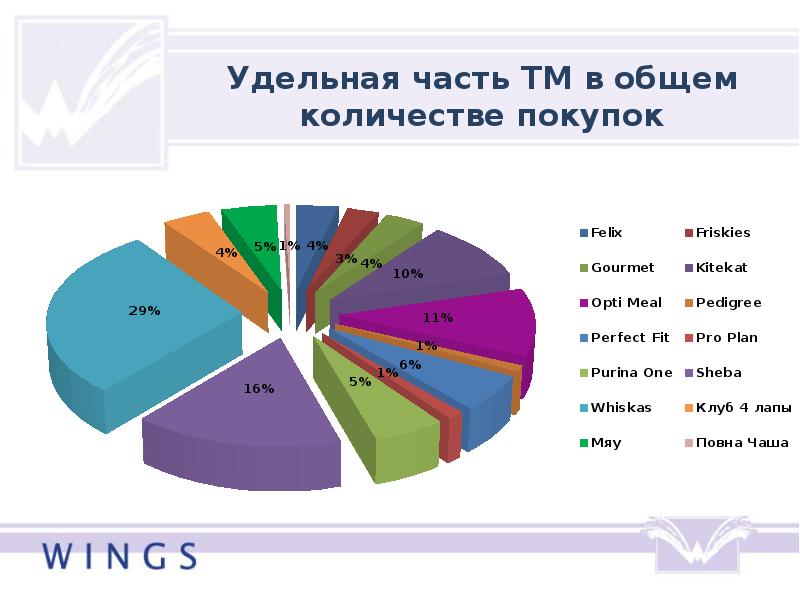 Удельная часть ТМ в общем количестве покупок

4%
3%
4%
10%
11%
1%
6%
1%
5%
16%
29%
4%
5%
1%

Felix
Friskies
Gourmet
Kitekat
Opti Meal
Pedigree
Perfect Fit
Pro Plan
Purina One
Sheba
Whiskas
Клуб 4 лапы
Мяу
Повна Чаша

WINGS